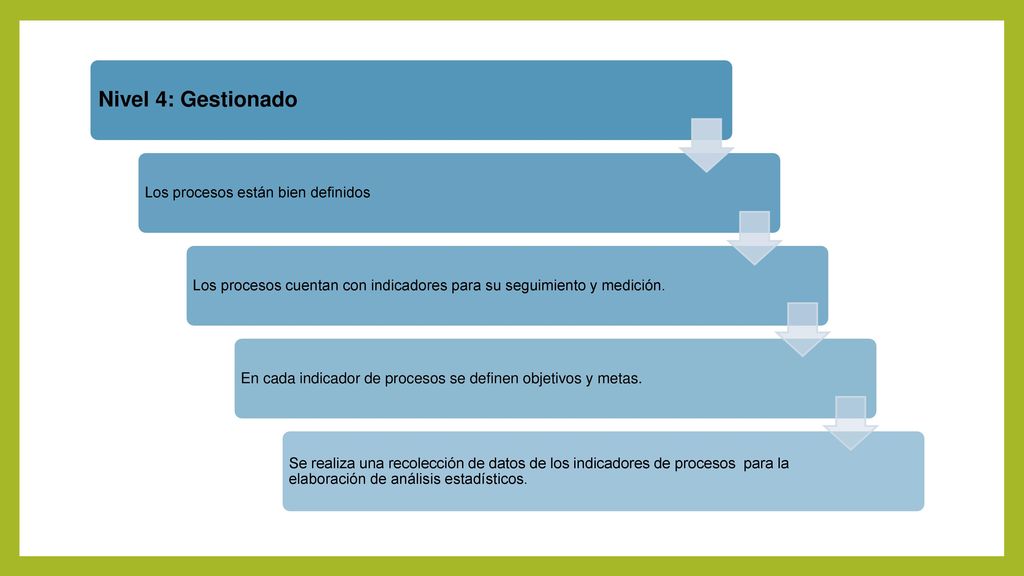 Nivel 4: Gestionado

Los procesos están bien definidos

Los procesos cuentan con indicadores para su seguimiento y medición.

En cada indicador de procesos se definen objetivos y metas.

Se realiza una recolección de datos de los indicadores de procesos para la elaboración de análisis estadísticos.